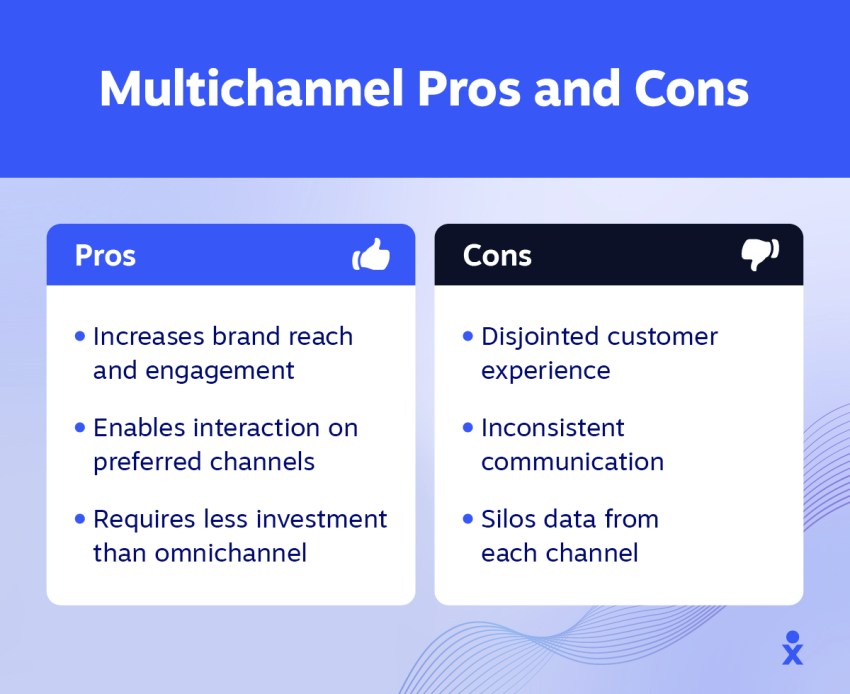 Multichannel Pros and Cons

Pros

• Increases brand reach and engagement

• Enables interaction on preferred channels

• Requires less investment than omnichannel

Cons

• Disjointed customer experience

• Inconsistent communication

• Silos data from each channel